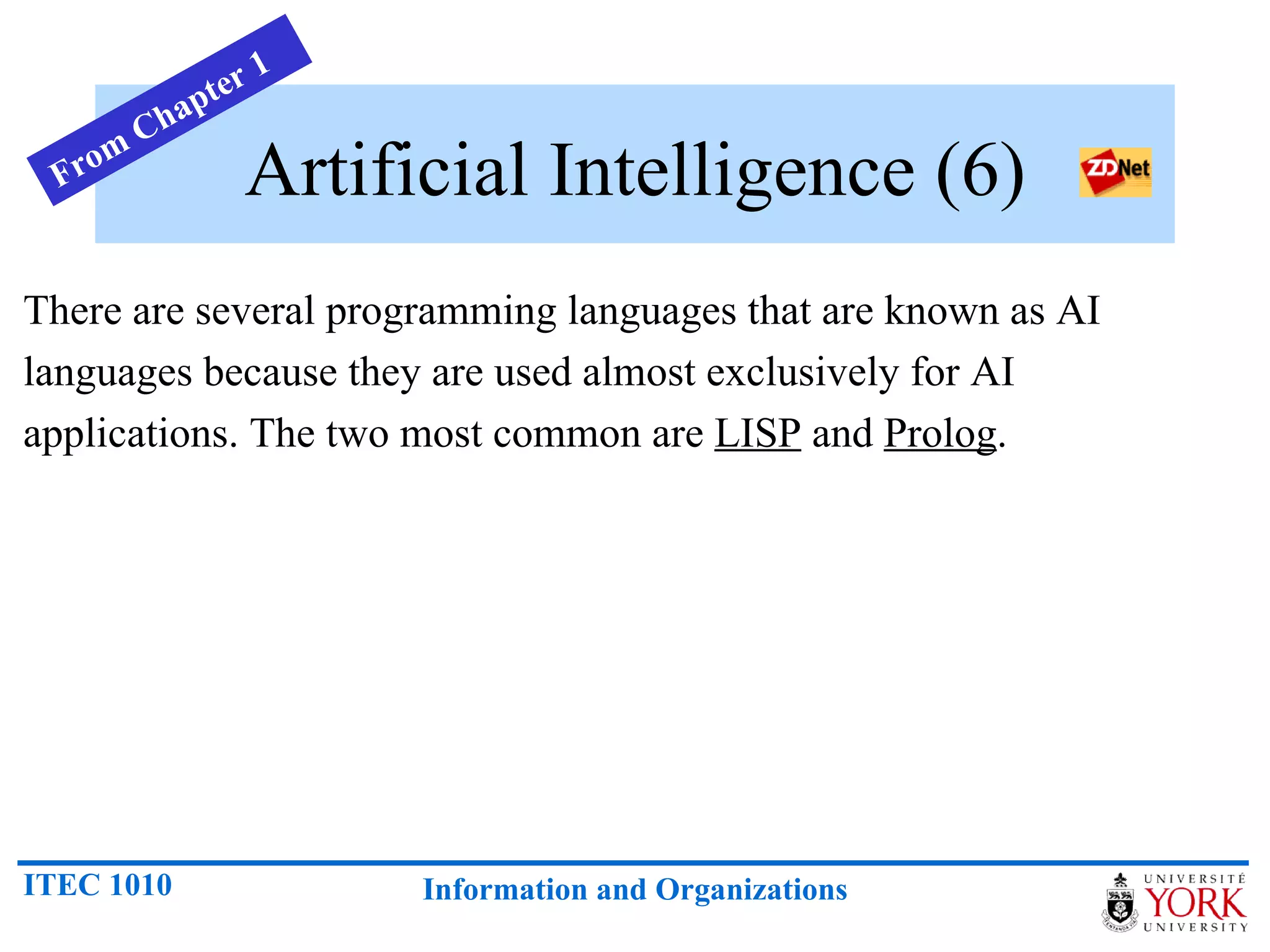 From Chapter 1

Artificial Intelligence (6)

ZDNet

There are several programming languages that are known as AI languages because they are used almost exclusively for AI applications. The two most common are LISP and Prolog.

ITEC 1010

Information and Organizations

UNIVERSITÉ YORK UNIVERSITY